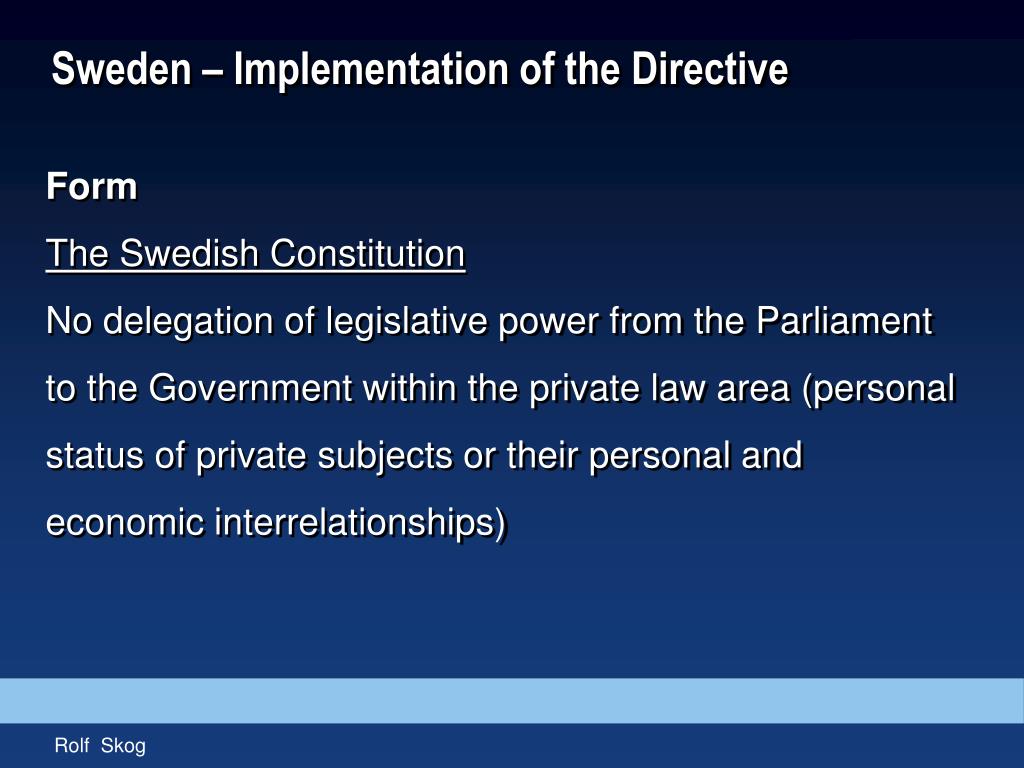 Sweden – Implementation of the Directive

Form

The Swedish Constitution

No delegation of legislative power from the Parliament to the Government within the private law area (personal status of private subjects or their personal and economic interrelationships)

Rolf Skog